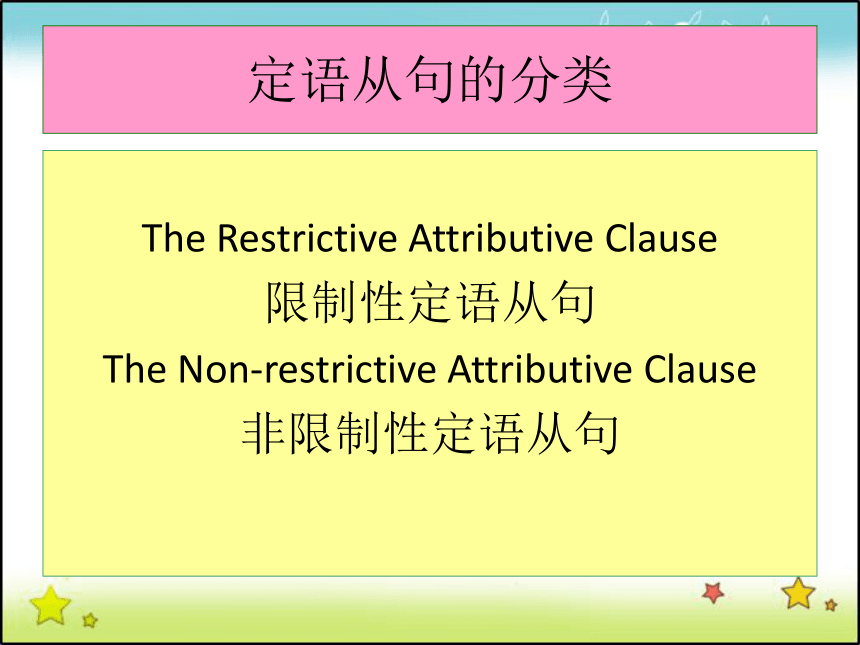 定语从句的分类

The Restrictive Attributive Clause
限制性定语从句
The Non-restrictive Attributive Clause
非限制性定语从句